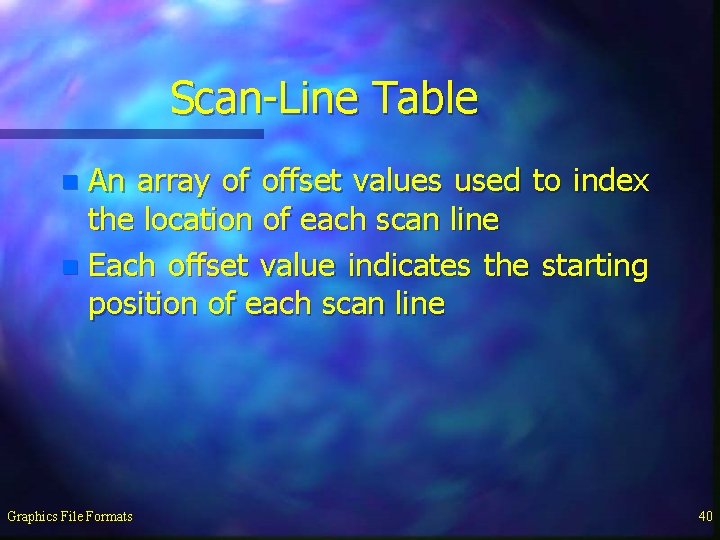 Scan-Line Table

- An array of offset values used to index the location of each scan line
- Each offset value indicates the starting position of each scan line

Graphics File Formats

40